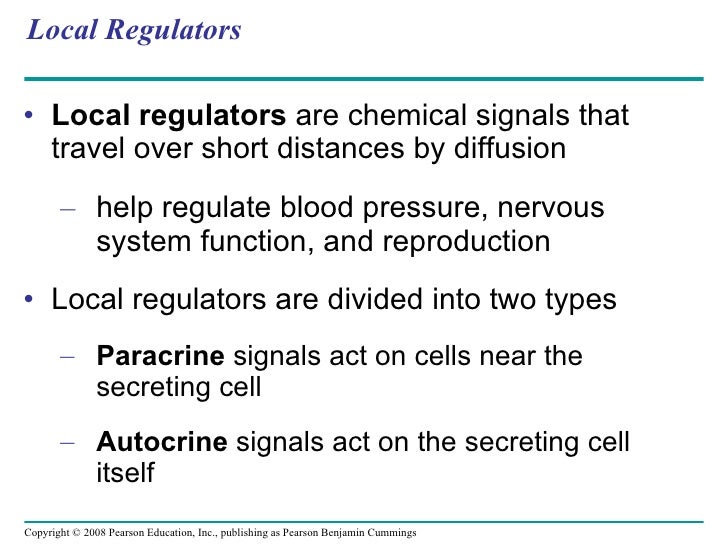 Local Regulators

• Local regulators are chemical signals that travel over short distances by diffusion

– help regulate blood pressure, nervous system function, and reproduction

• Local regulators are divided into two types

– Paracrine signals act on cells near the secreting cell

– Autocrine signals act on the secreting cell itself

Copyright © 2008 Pearson Education, Inc., publishing as Pearson Benjamin Cummings